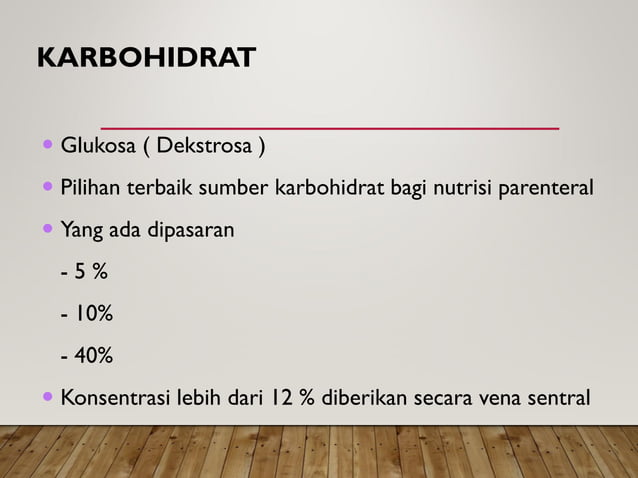 KARBOHIDRAT

• Glukosa ( Dekstrosa )

• Pilihan terbaik sumber karbohidrat bagi nutrisi parenteral

• Yang ada dipasaran

- 5 %

- 10%

- 40%

• Konsentrasi lebih dari 12 % diberikan secara vena sentral